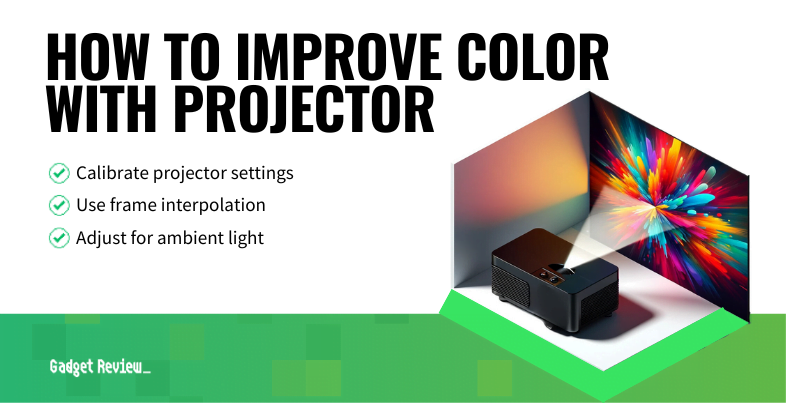 HOW TO IMPROVE COLOR WITH PROJECTOR

Calibrate projector settings
Use frame interpolation
Adjust for ambient light

Gadget Review_